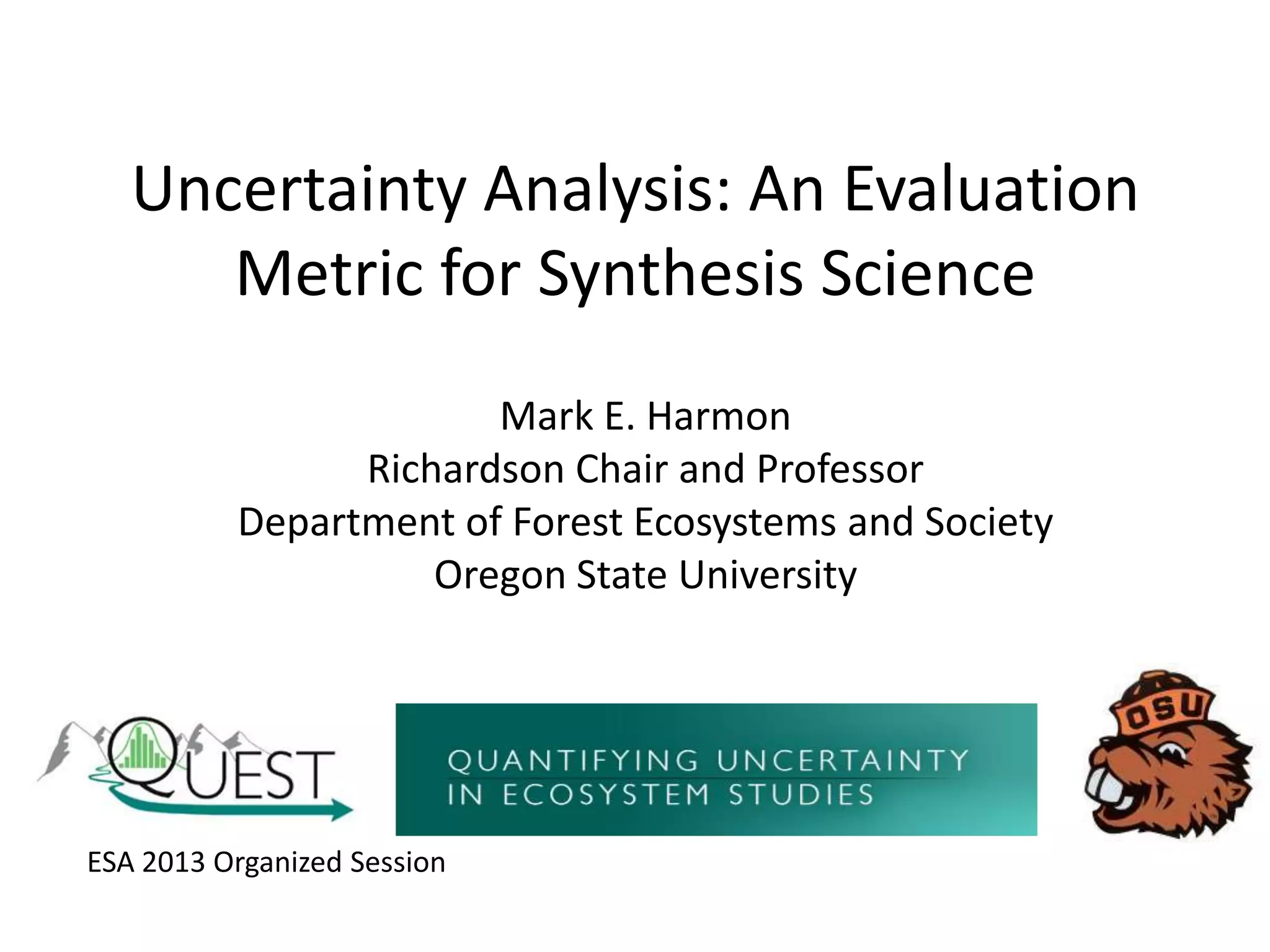 Uncertainty Analysis: An Evaluation Metric for Synthesis Science

Mark E. Harmon
Richardson Chair and Professor
Department of Forest Ecosystems and Society
Oregon State University

QUEST

QUANTIFYING UNCERTAINTY IN ECOSYSTEM STUDIES

OSU

ESA 2013 Organized Session